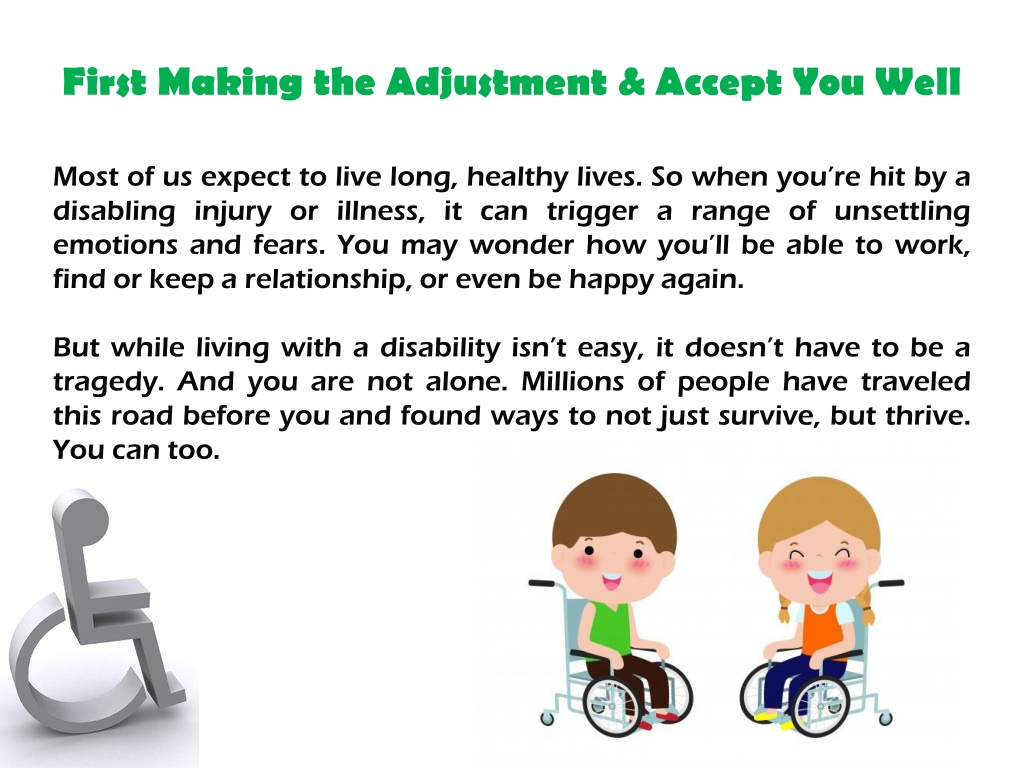 First Making the Adjustment & Accept You Well

Most of us expect to live long, healthy lives. So when you're hit by a disabling injury or illness, it can trigger a range of unsettling emotions and fears. You may wonder how you'll be able to work, find or keep a relationship, or even be happy again.

But while living with a disability isn't easy, it doesn't have to be a tragedy. And you are not alone. Millions of people have traveled this road before you and found ways to not just survive, but thrive. You can too.